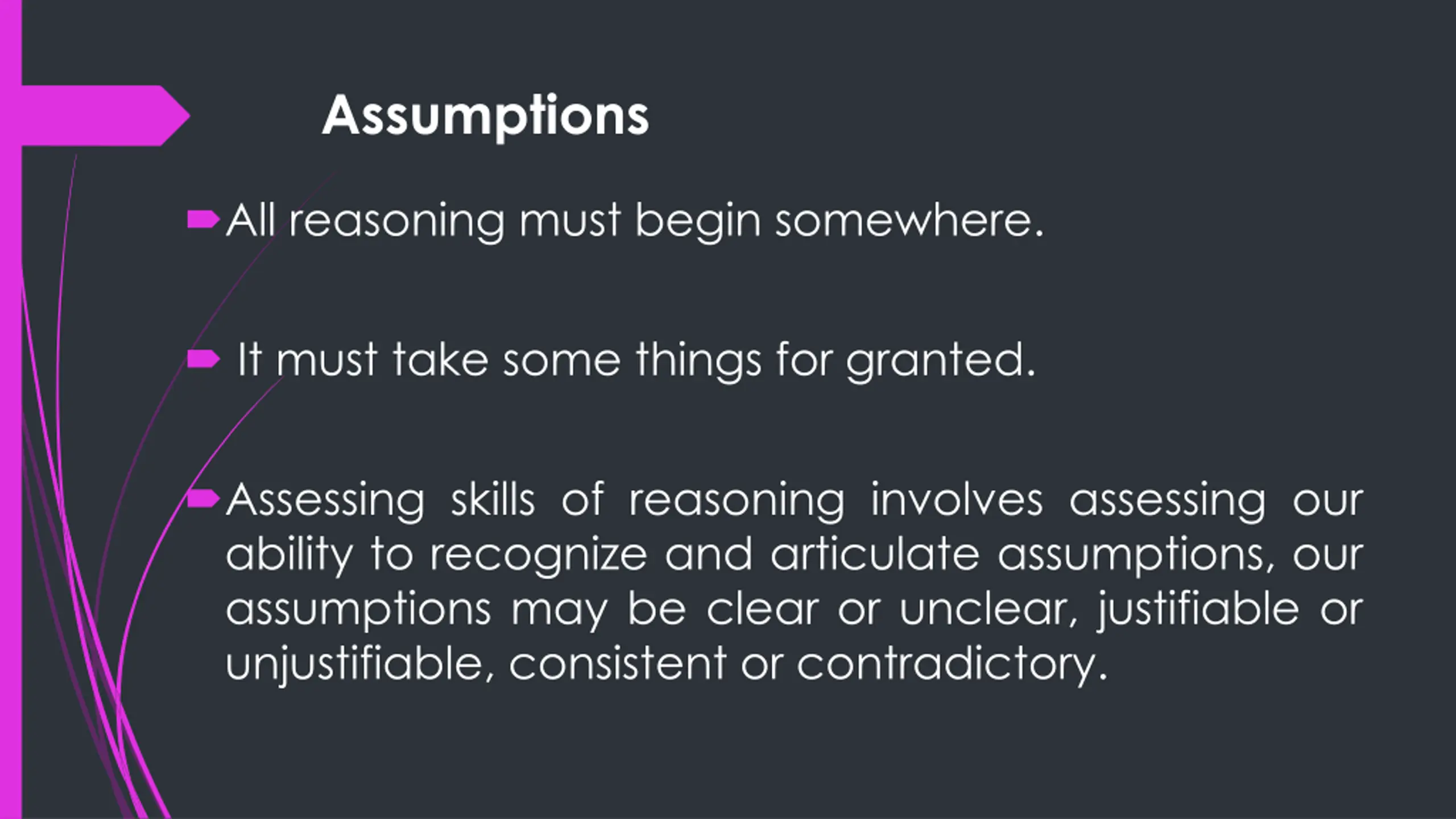 Assumptions

All reasoning must begin somewhere.

It must take some things for granted.

Assessing skills of reasoning involves assessing our ability to recognize and articulate assumptions, our assumptions may be clear or unclear, justifiable or unjustifiable, consistent or contradictory.